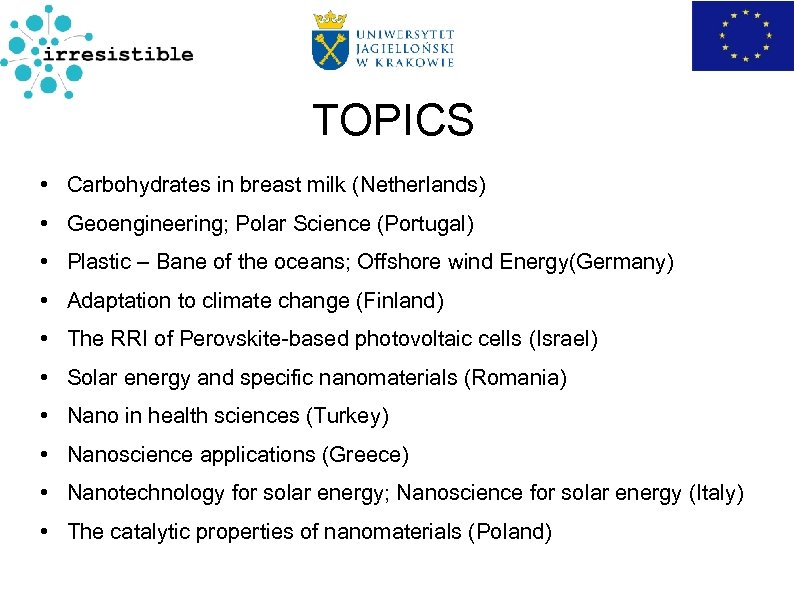 irresistible

UNIWERSYTET JAGIELLOŃSKI W KRAKOWIE

TOPICS

• Carbohydrates in breast milk (Netherlands)
• Geoengineering; Polar Science (Portugal)
• Plastic – Bane of the oceans; Offshore wind Energy(Germany)
• Adaptation to climate change (Finland)
• The RRI of Perovskite-based photovoltaic cells (Israel)
• Solar energy and specific nanomaterials (Romania)
• Nano in health sciences (Turkey)
• Nanoscience applications (Greece)
• Nanotechnology for solar energy; Nanoscience for solar energy (Italy)
• The catalytic properties of nanomaterials (Poland)